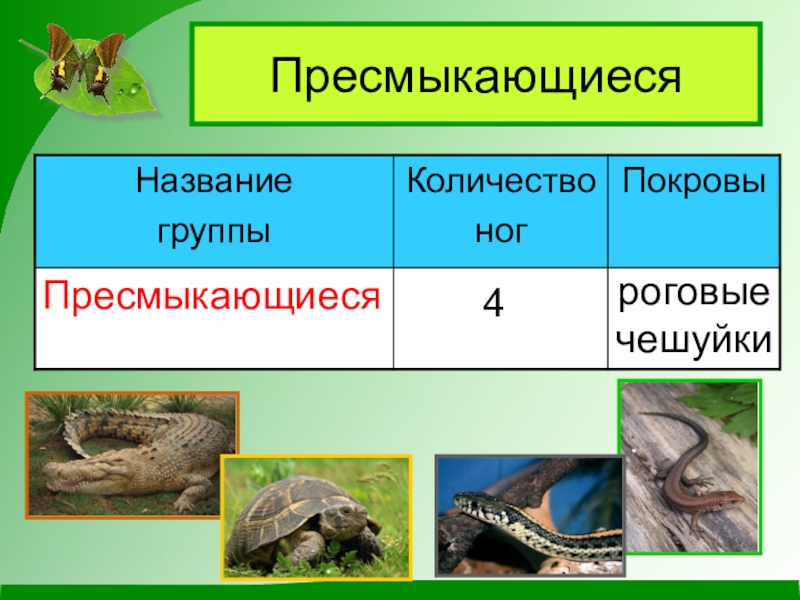 Пресмыкающиеся

| Название группы | Количество ног | Покровы |
|---|---|---|
| Пресмыкающиеся | 4 | роговые чешуйки |